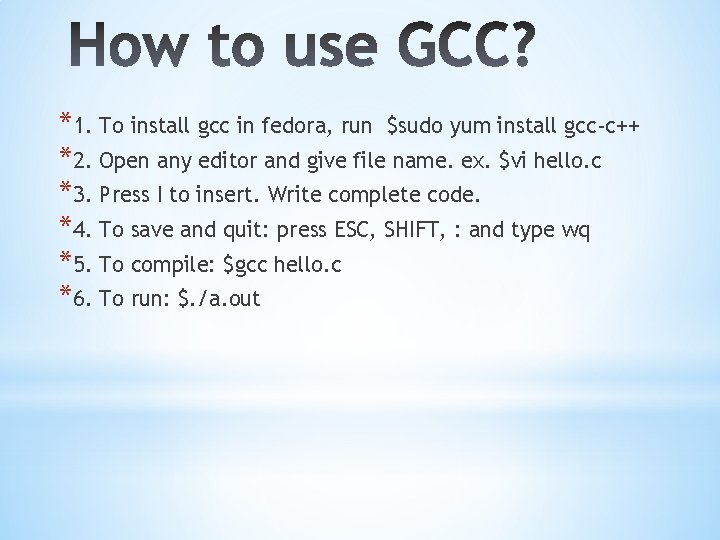 How to use GCC?

*1. To install gcc in fedora, run \$sudo yum install gcc-c++
*2. Open any editor and give file name. ex. \$vi hello.c
*3. Press I to insert. Write complete code.
*4. To save and quit: press ESC, SHIFT, : and type wq
*5. To compile: \$gcc hello.c
*6. To run: \$./a.out